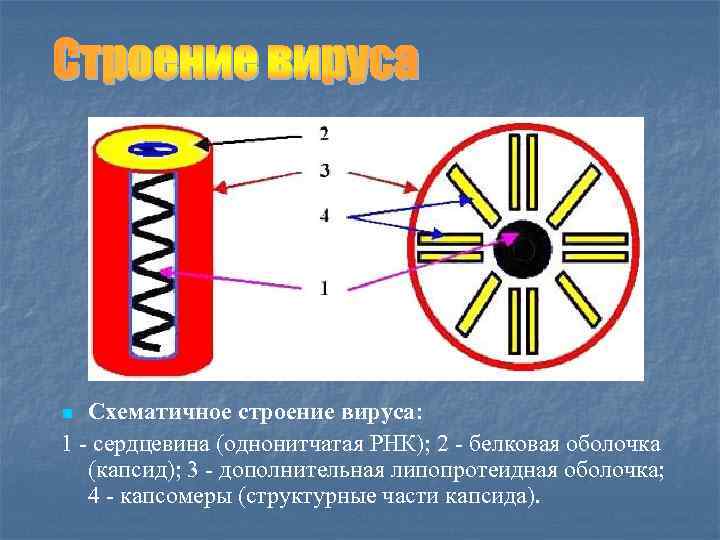 Строение вируса

2
3
4
1

Схематичное строение вируса:
1 - сердцевина (однонитчатая РНК); 2 - белковая оболочка (капсид); 3 - дополнительная липопротеидная оболочка; 4 - капсомеры (структурные части капсида).